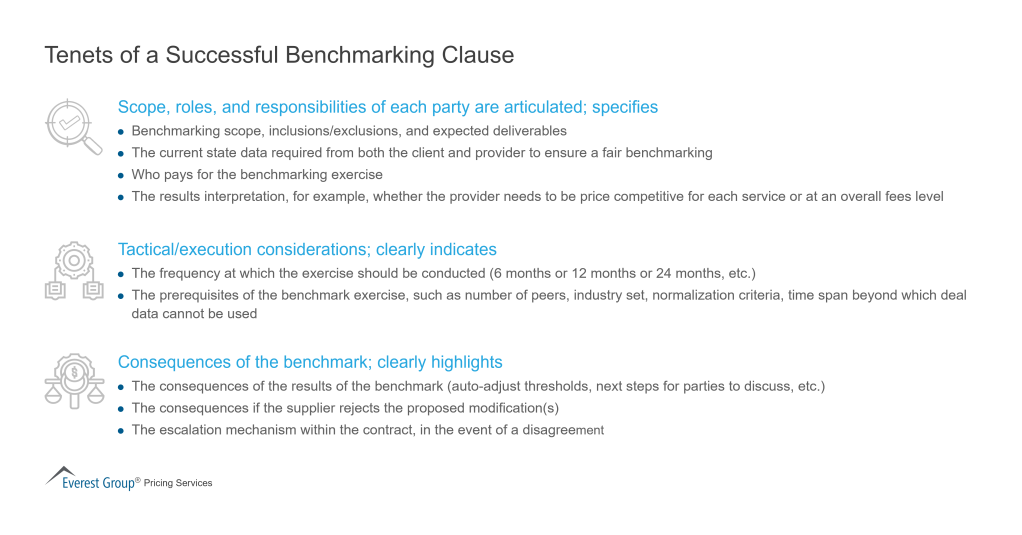 Tenets of a Successful Benchmarking Clause

Scope, roles, and responsibilities of each party are articulated; specifies

- Benchmarking scope, inclusions/exclusions, and expected deliverables
- The current state data required from both the client and provider to ensure a fair benchmarking
- Who pays for the benchmarking exercise
- The results interpretation, for example, whether the provider needs to be price competitive for each service or at an overall fees level

Tactical/execution considerations; clearly indicates

- The frequency at which the exercise should be conducted (6 months or 12 months or 24 months, etc.)
- The prerequisites of the benchmark exercise, such as number of peers, industry set, normalization criteria, time span beyond which deal data cannot be used

Consequences of the benchmark; clearly highlights

- The consequences of the results of the benchmark (auto-adjust thresholds, next steps for parties to discuss, etc.)
- The consequences if the supplier rejects the proposed modification(s)
- The escalation mechanism within the contract, in the event of a disagreement

Everest Group® Pricing Services